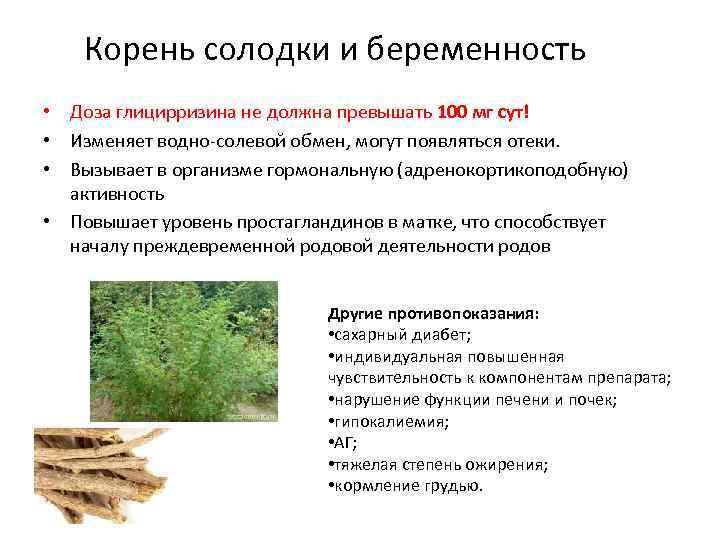 Корень солодки и беременность

• Доза глицирризина не должна превышать 100 мг сут!
• Изменяет водно-солевой обмен, могут появляться отеки.
• Вызывает в организме гормональную (адренокортикоподобную) активность
• Повышает уровень простагландинов в матке, что способствует началу преждевременной родовой деятельности родов

Другие противопоказания:
•сахарный диабет;
•индивидуальная повышенная чувствительность к компонентам препарата;
•нарушение функции печени и почек;
•гипокалиемия;
•АГ;
•тяжелая степень ожирения;
•кормление грудью.